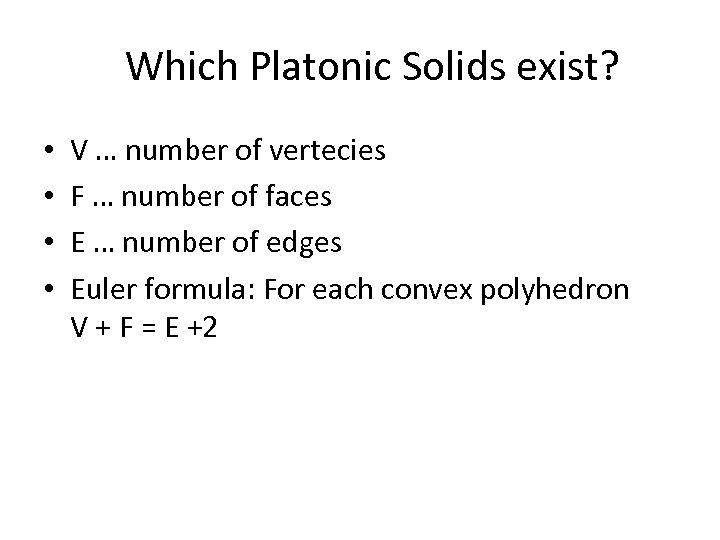 Which Platonic Solids exist?

• V … number of vertecies
• F … number of faces
• E … number of edges
• Euler formula: For each convex polyhedron $V + F = E + 2$